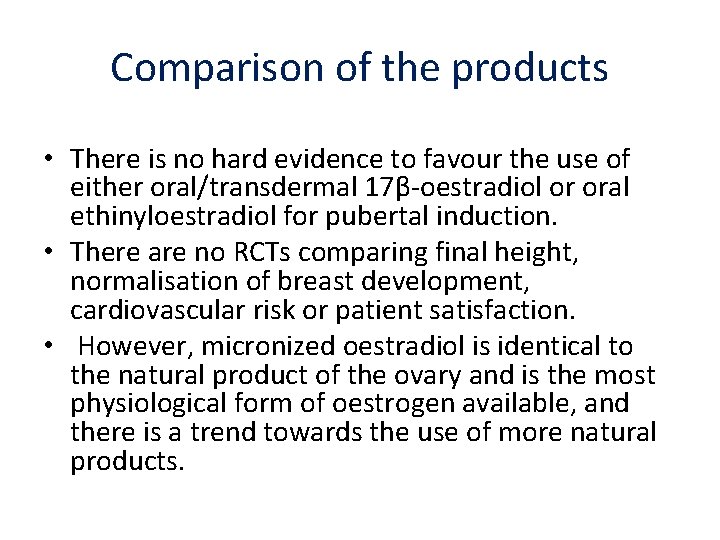 Comparison of the products

• There is no hard evidence to favour the use of either oral/transdermal 17β-oestradiol or oral ethinyloestradiol for pubertal induction.
• There are no RCTs comparing final height, normalisation of breast development, cardiovascular risk or patient satisfaction.
• However, micronized oestradiol is identical to the natural product of the ovary and is the most physiological form of oestrogen available, and there is a trend towards the use of more natural products.